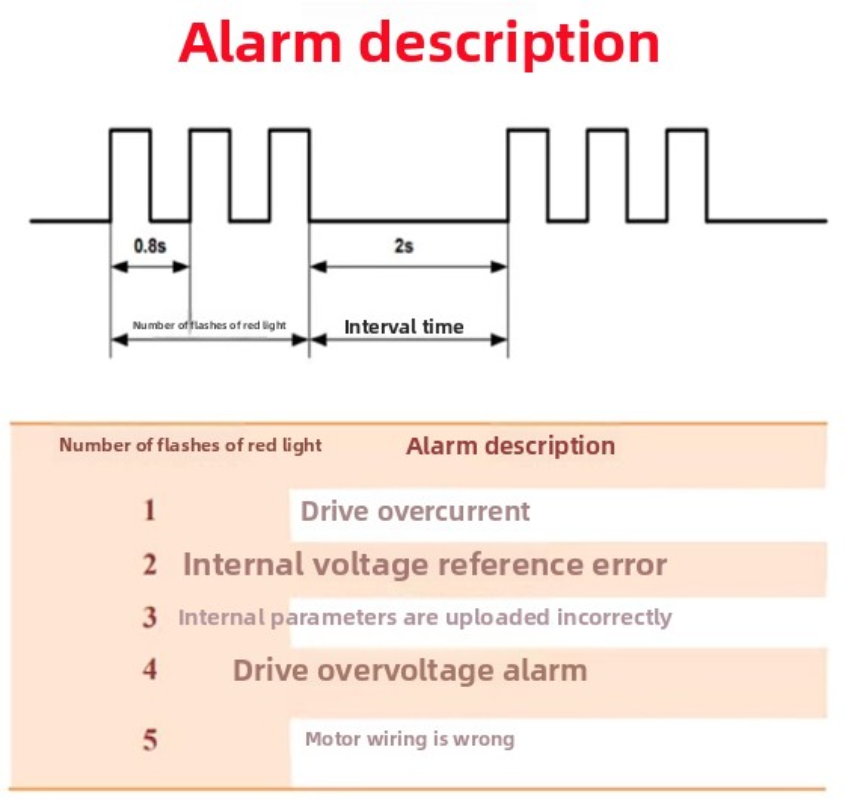 Alarm description

0.8s

2s

Number of flashes of red light

Interval time

| Number of flashes of red light | Alarm description |
|---|---|
| 1 | Drive overcurrent |
| 2 | Internal voltage reference error |
| 3 | Internal parameters are uploaded incorrectly |
| 4 | Drive overvoltage alarm |
| 5 | Motor wiring is wrong |